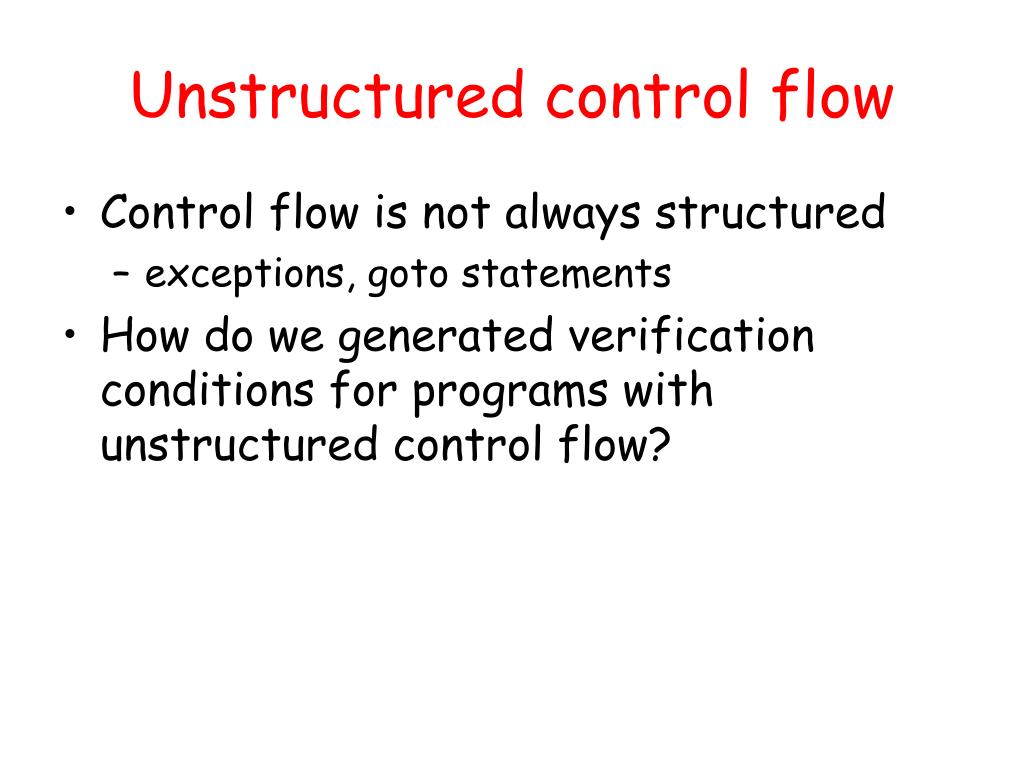 Unstructured control flow

• Control flow is not always structured
  – exceptions, goto statements
• How do we generated verification conditions for programs with unstructured control flow?